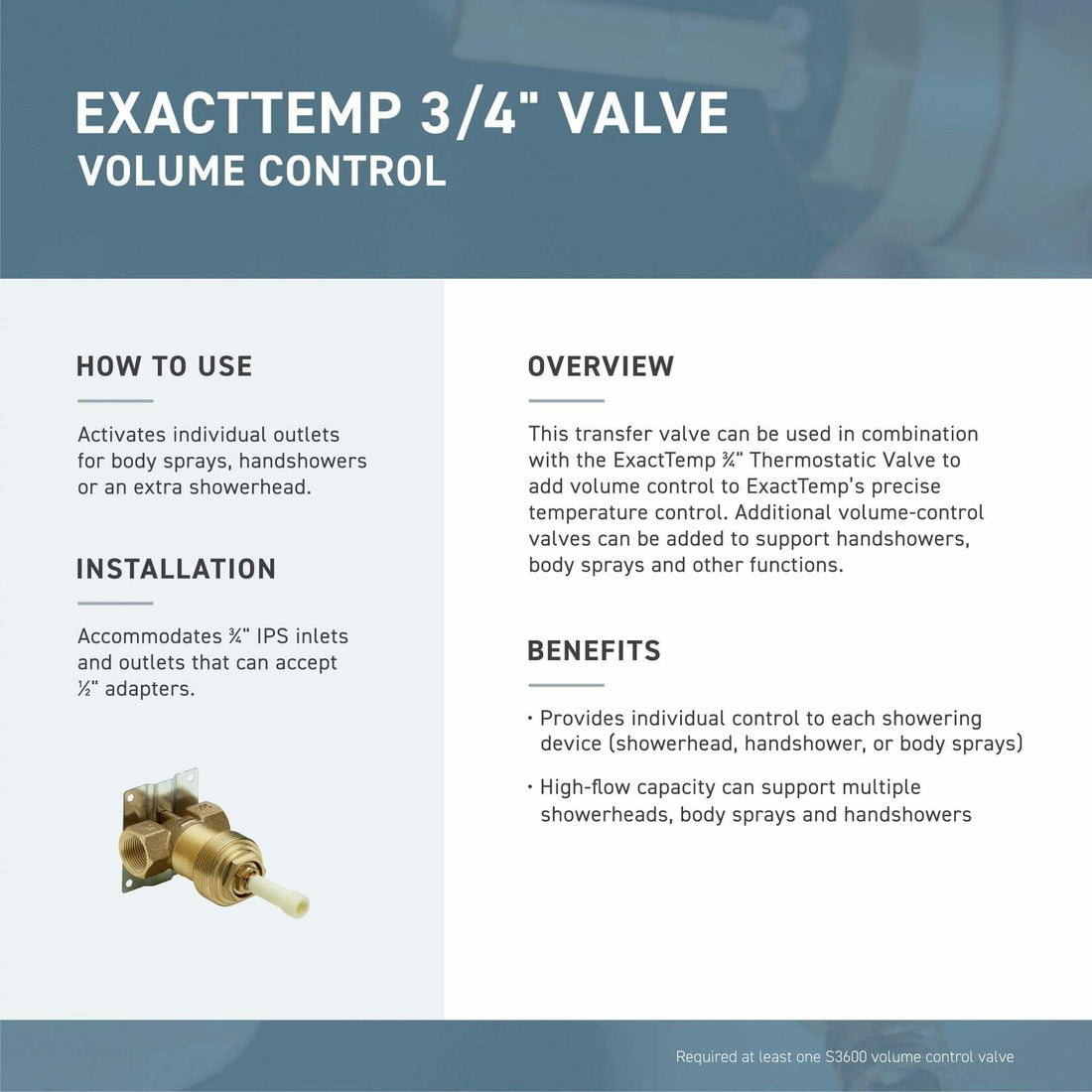 EXACTTEMP 3/4" VALVE
VOLUME CONTROL

HOW TO USE

Activates individual outlets for body sprays, handshowers or an extra showerhead.

INSTALLATION

Accommodates ¾" IPS inlets and outlets that can accept ½" adapters.

OVERVIEW

This transfer valve can be used in combination with the ExactTemp ¾" Thermostatic Valve to add volume control to ExactTemp's precise temperature control. Additional volume-control valves can be added to support handshowers, body sprays and other functions.

BENEFITS

• Provides individual control to each showering device (showerhead, handshower, or body sprays)

• High-flow capacity can support multiple showerheads, body sprays and handshowers

Required at least one S3600 volume control valve